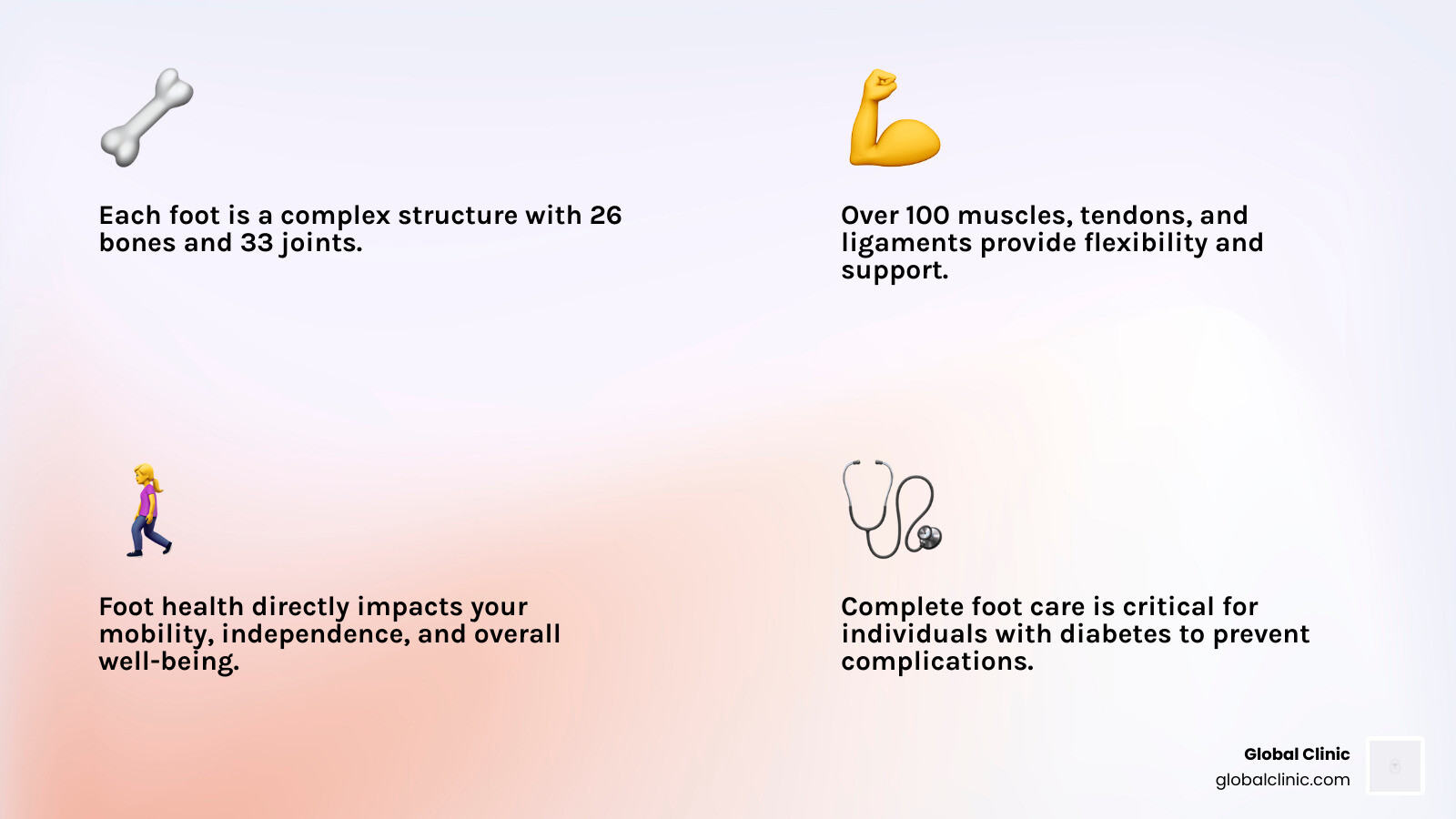 Each foot is a complex structure with 26 bones and 33 joints.

Over 100 muscles, tendons, and ligaments provide flexibility and support.

Foot health directly impacts your mobility, independence, and overall well-being.

Complete foot care is critical for individuals with diabetes to prevent complications.

Global Clinic
globalclinic.com